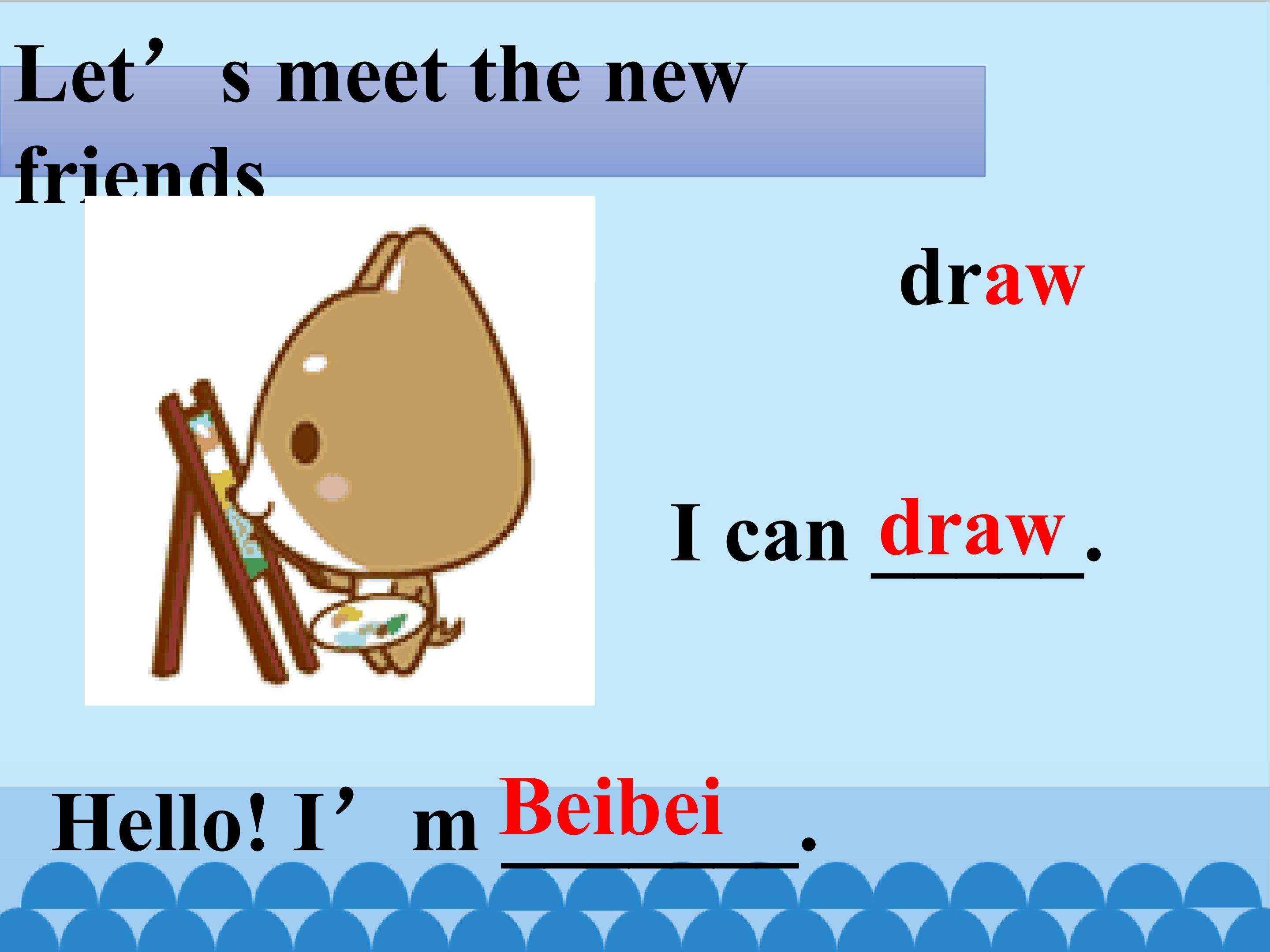 Let's meet the new friends

draw

I can draw.

Hello! I'm Beibei.